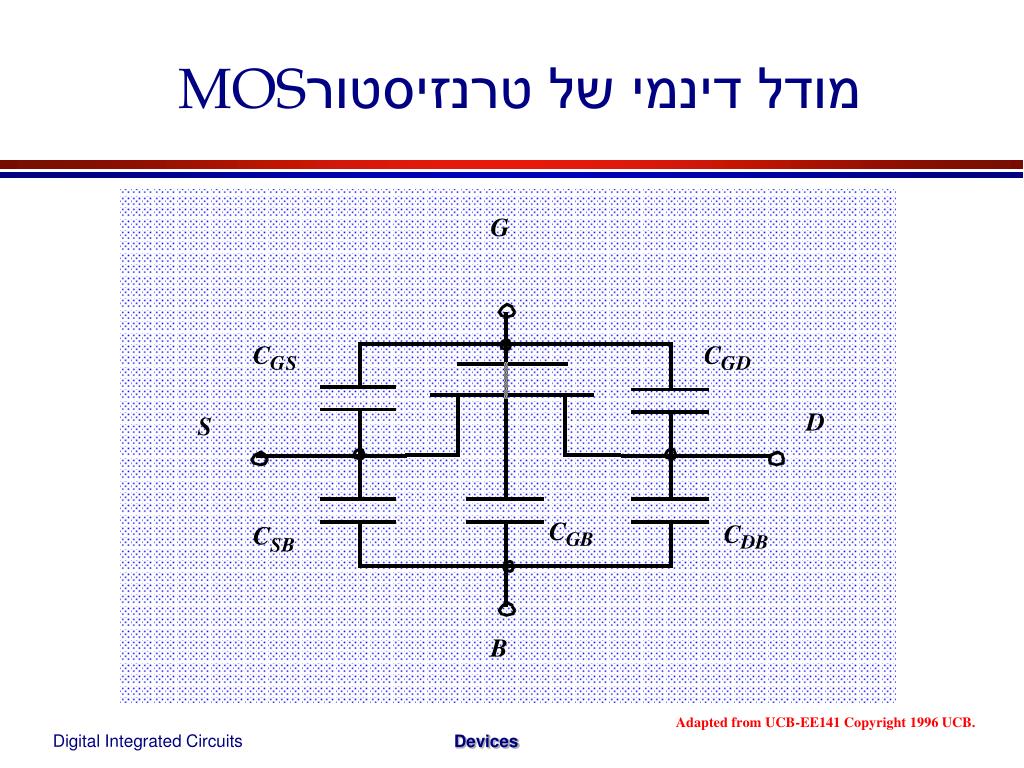 מודל דינמי של טרנזיסטור MOS

G

$C_{GS}$

$C_{GD}$

S

D

$C_{SB}$

$C_{GB}$

$C_{DB}$

B

Adapted from UCB-EE141 Copyright 1996 UCB.

Digital Integrated Circuits

Devices